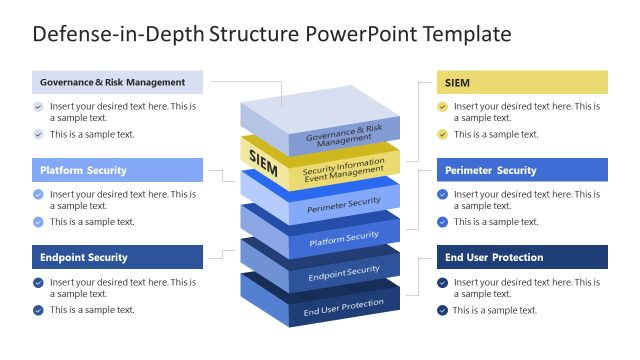 Defense-in-Depth Structure PowerPoint Template

Governance & Risk Management

Insert your desired text here. This is a sample text.

This is a sample text.

Platform Security

Insert your desired text here. This is a sample text.

This is a sample text.

Endpoint Security

Insert your desired text here. This is a sample text.

This is a sample text.

Governance & Risk Management

SIEM

Security Information Event Management

Perimeter Security

Platform Security

Endpoint Security

End User Protection

SIEM

Insert your desired text here. This is a sample text.

This is a sample text.

Perimeter Security

Insert your desired text here. This is a sample text.

This is a sample text.

End User Protection

Insert your desired text here. This is a sample text.

This is a sample text.